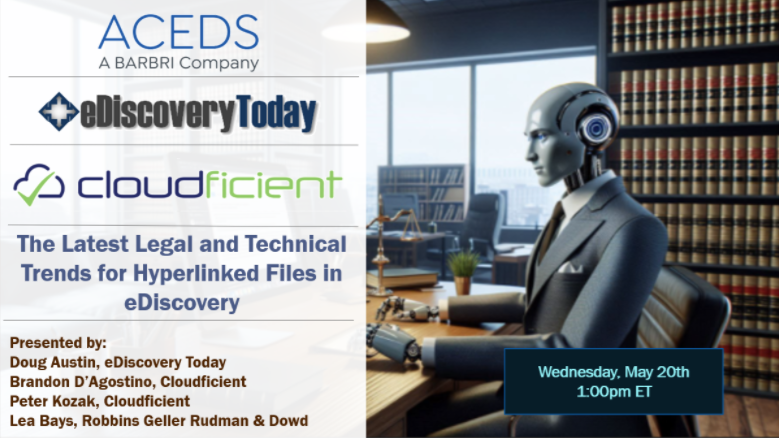 ACEDS
A BARBRI Company

eDiscoveryToday

cloudficient

The Latest Legal and Technical Trends for Hyperlinked Files in eDiscovery

Presented by:
Doug Austin, eDiscovery Today
Brandon D'Agostino, Cloudficient
Peter Kozak, Cloudficient
Lea Bays, Robbins Geller Rudman & Dowd

Wednesday, May 20th
1:00pm ET